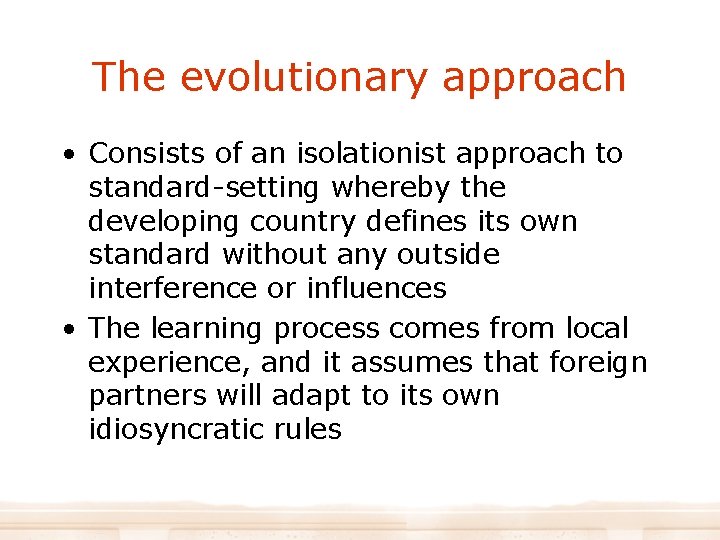 The evolutionary approach

• Consists of an isolationist approach to standard-setting whereby the developing country defines its own standard without any outside interference or influences

• The learning process comes from local experience, and it assumes that foreign partners will adapt to its own idiosyncratic rules